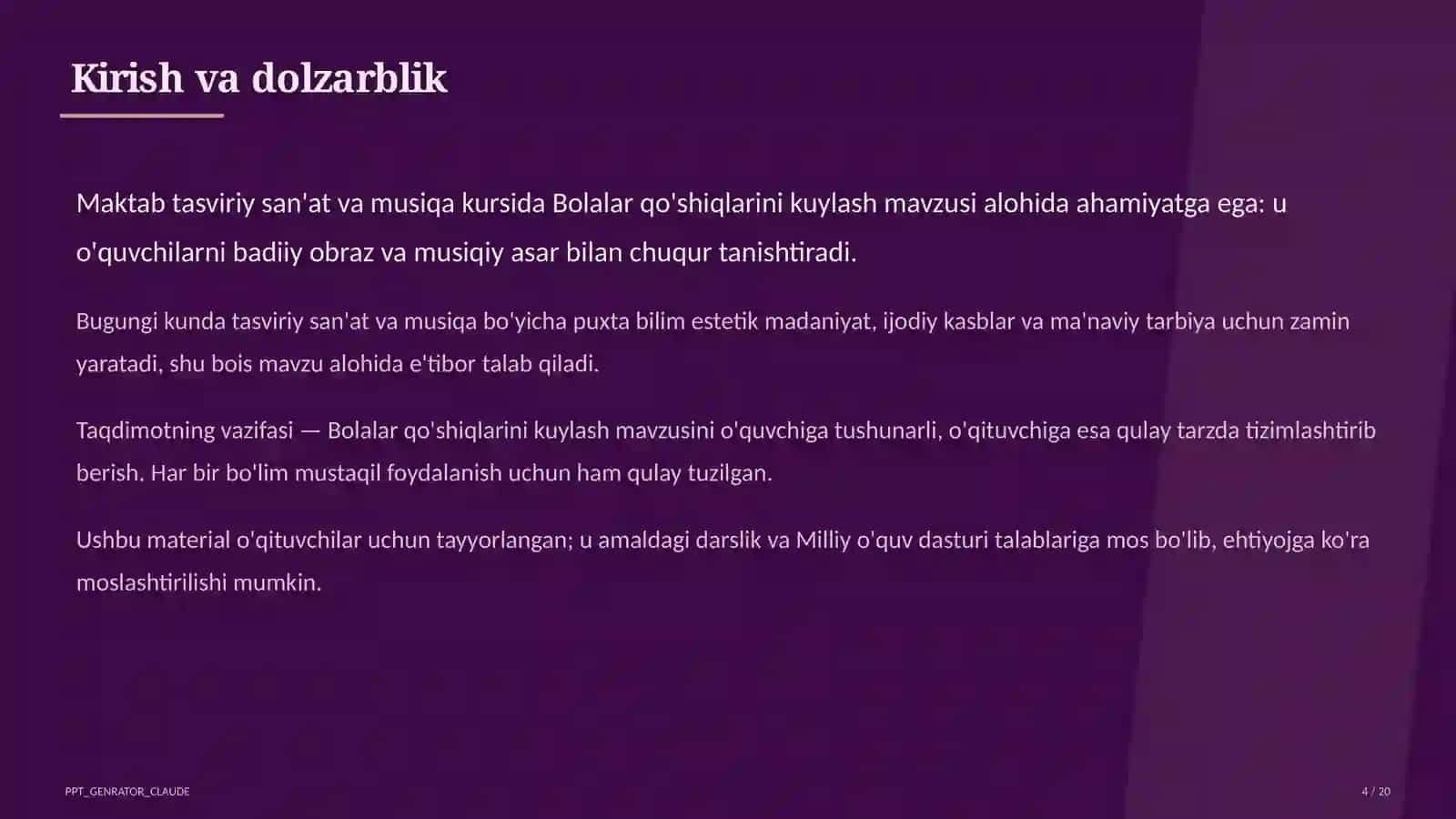 Kirish va dolzarblik

Maktab tasviriy san'at va musiqa kursida Bolalar qo'shiqlarini kuylash mavzusi alohida ahamiyatga ega: u o'quvchilarni badiiy obraz va musiqiy asar bilan chuqur tanishtiradi.

Bugungi kunda tasviriy san'at va musiqa bo'yicha puxta bilim estetik madaniyat, ijodiy kasblar va ma'naviy tarbiya uchun zamin yaratadi, shu bois mavzu alohida e'tibor talab qiladi.

Taqdimotning vazifasi — Bolalar qo'shiqlarini kuylash mavzusini o'quvchiga tushunarli, o'qituvchiga esa qulay tarzda tizimlashtirib berish. Har bir bo'lim mustaqil foydalanish uchun ham qulay tuzilgan.

Ushbu material o'qituvchilar uchun tayyorlangan; u amaldagi darslik va Milliy o'quv dasturi talablariga mos bo'lib, ehtiyojga ko'ra moslashtirilishi mumkin.

PPT_GENRATOR_CLAUDE

4 / 20